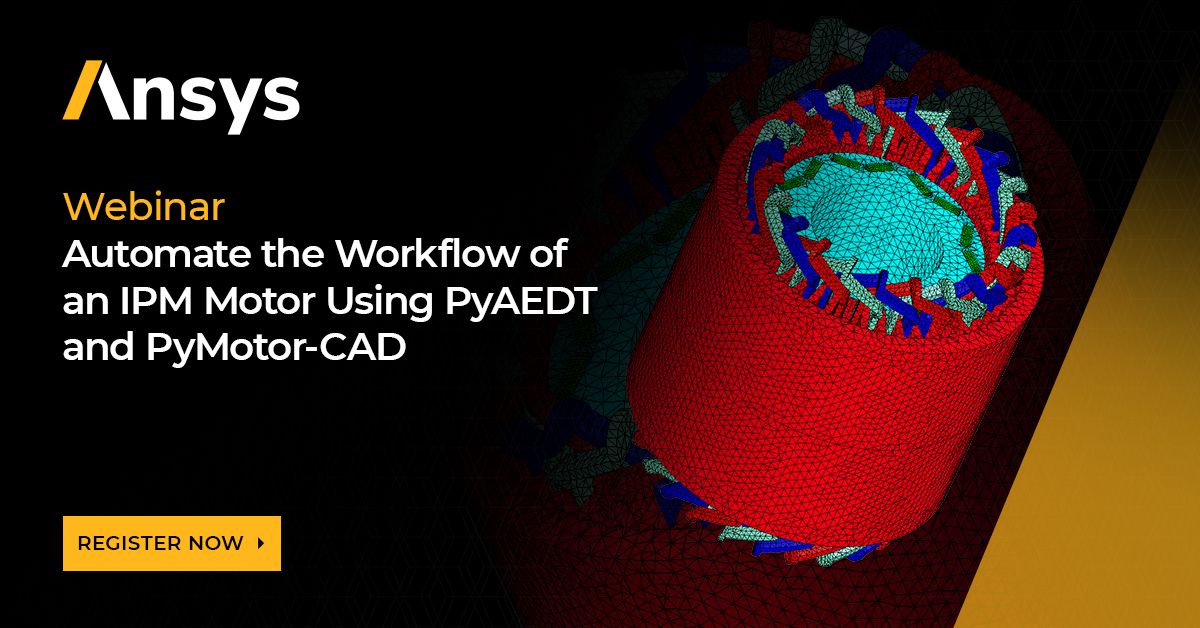 Ansys

Webinar
Automate the Workflow of an IPM Motor Using PyAEDT and PyMotor-CAD

REGISTER NOW